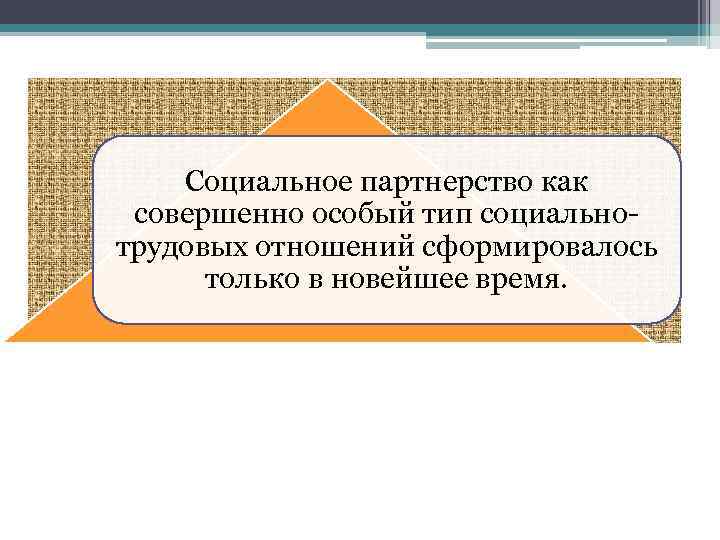 Социальное партнерство как совершенно особый тип социально-трудовых отношений сформировалось только в новейшее время.